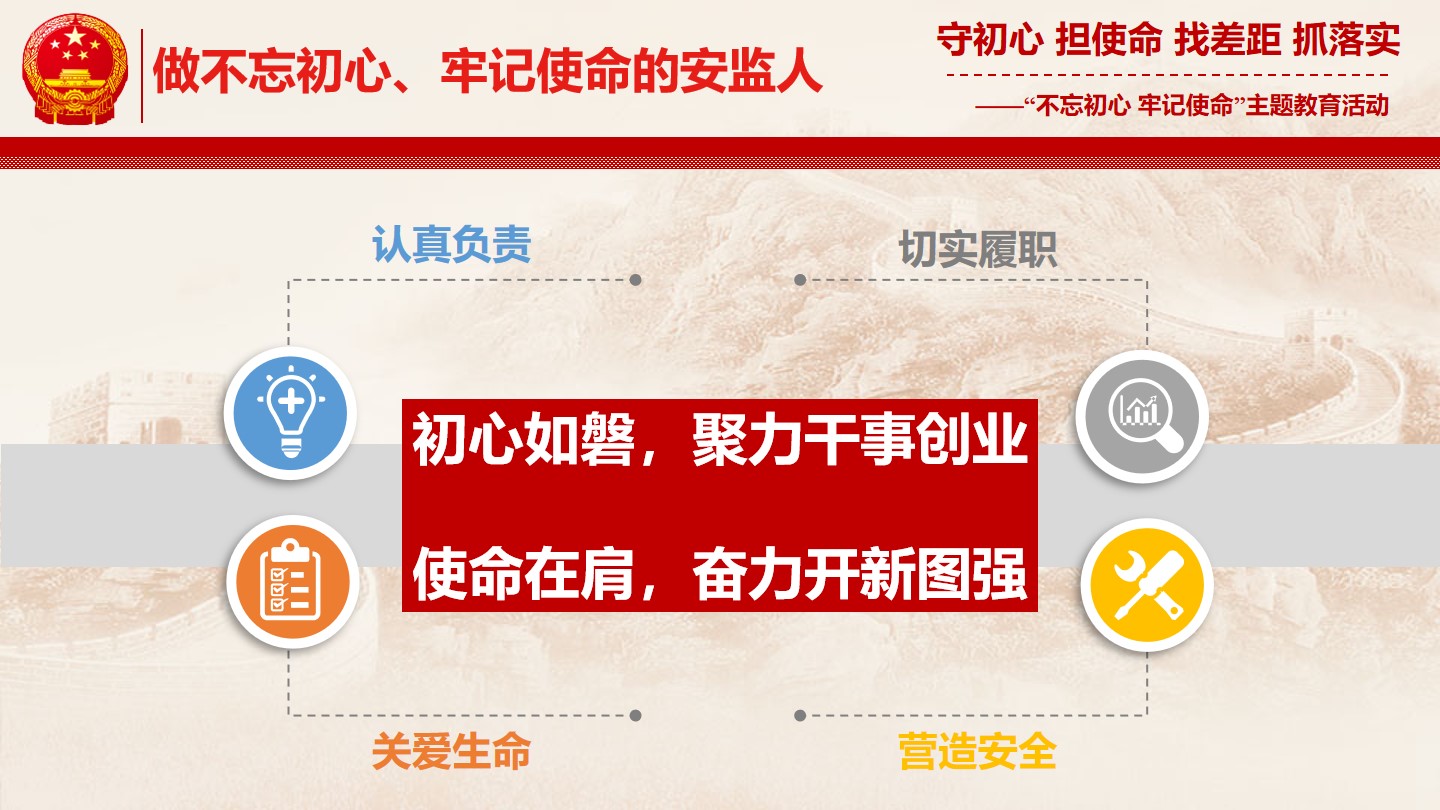 做不忘初心、牢记使命的安监人

守初心 担使命 找差距 抓落实

——“不忘初心 牢记使命”主题教育活动

认真负责

切实履职

初心如磐，聚力干事创业

使命在肩，奋力开新图强

关爱生命

营造安全